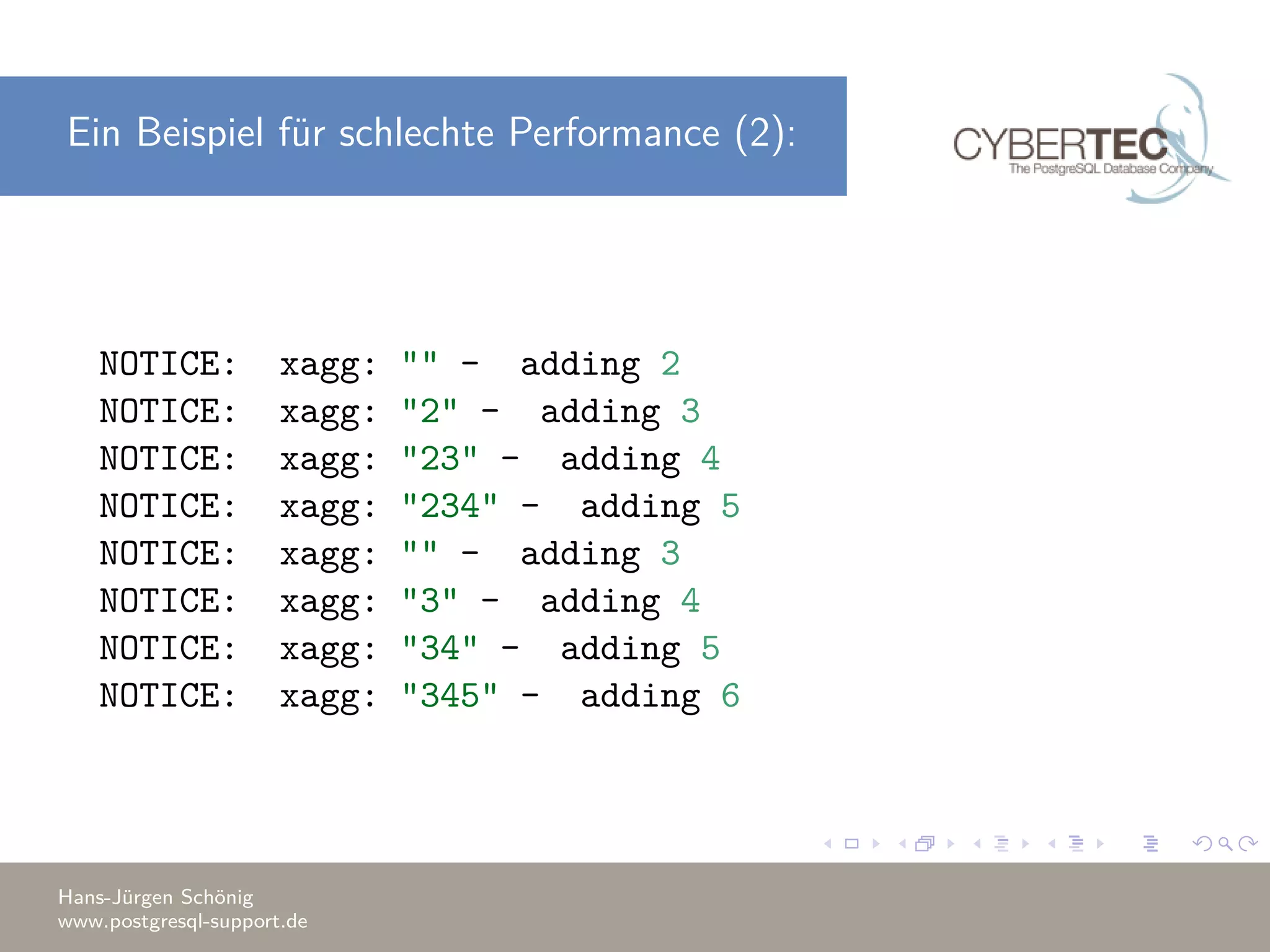 Ein Beispiel für schlechte Performance (2):

CYBERTEC
The PostgreSQL Database Company

NOTICE: xagg: "" - adding 2
NOTICE: xagg: "2" - adding 3
NOTICE: xagg: "23" - adding 4
NOTICE: xagg: "234" - adding 5
NOTICE: xagg: "" - adding 3
NOTICE: xagg: "3" - adding 4
NOTICE: xagg: "34" - adding 5
NOTICE: xagg: "345" - adding 6

Hans-Jürgen Schönig
www.postgresql-support.de